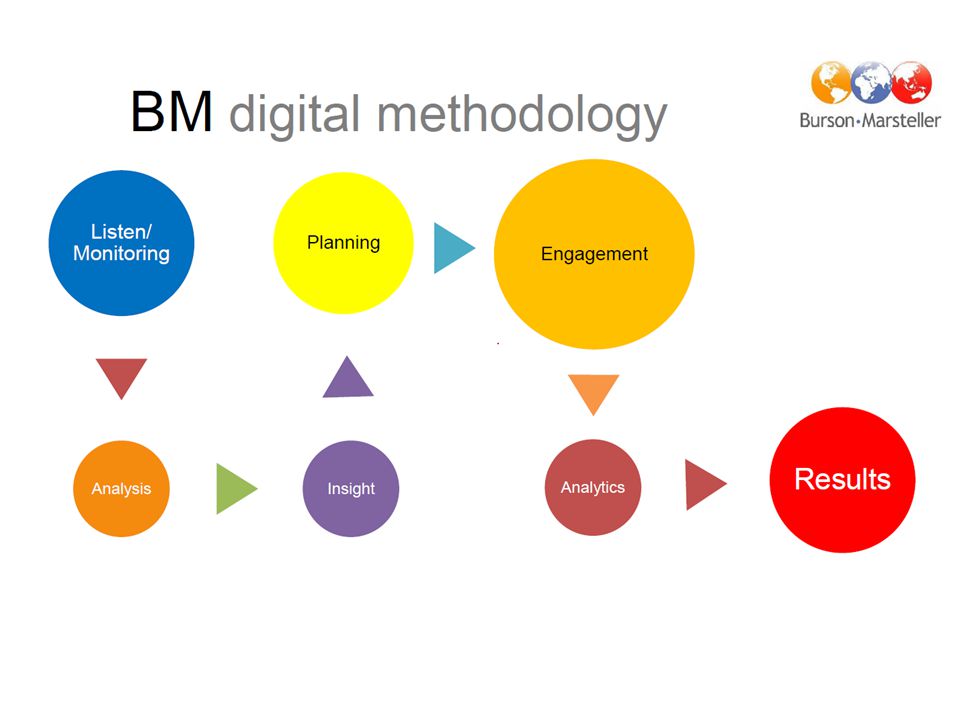 BM digital methodology

Burson·Marsteller

Listen/ Monitoring

Planning

Engagement

Analysis

Insight

Analytics

Results